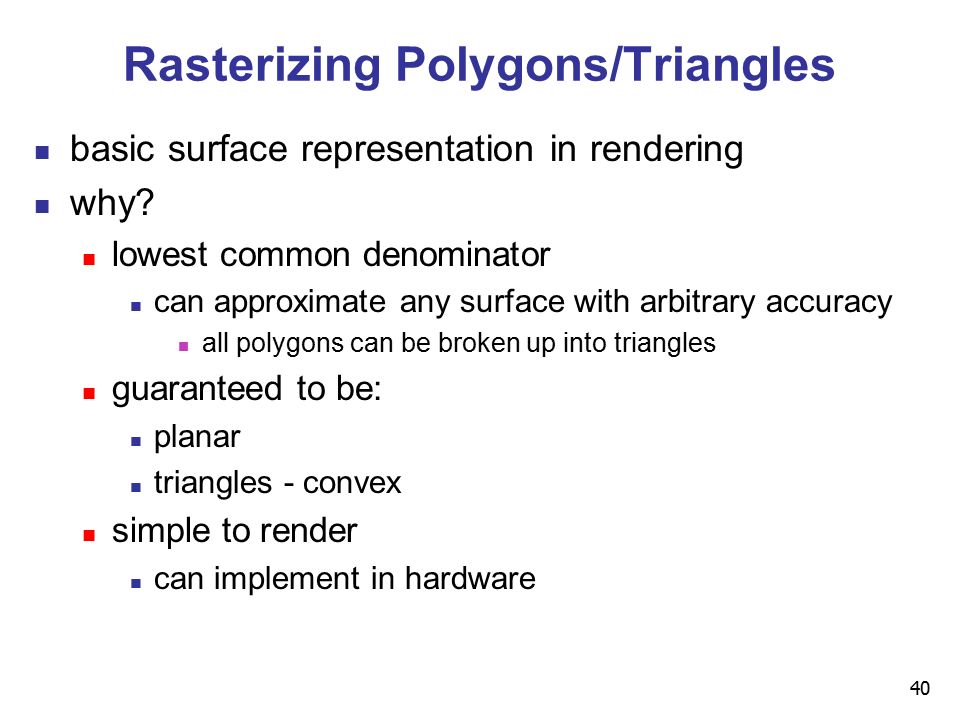 Rasterizing Polygons/Triangles

- basic surface representation in rendering
- why?
  - lowest common denominator
    - can approximate any surface with arbitrary accuracy
      - all polygons can be broken up into triangles
  - guaranteed to be:
    - planar
    - triangles - convex
  - simple to render
    - can implement in hardware

40